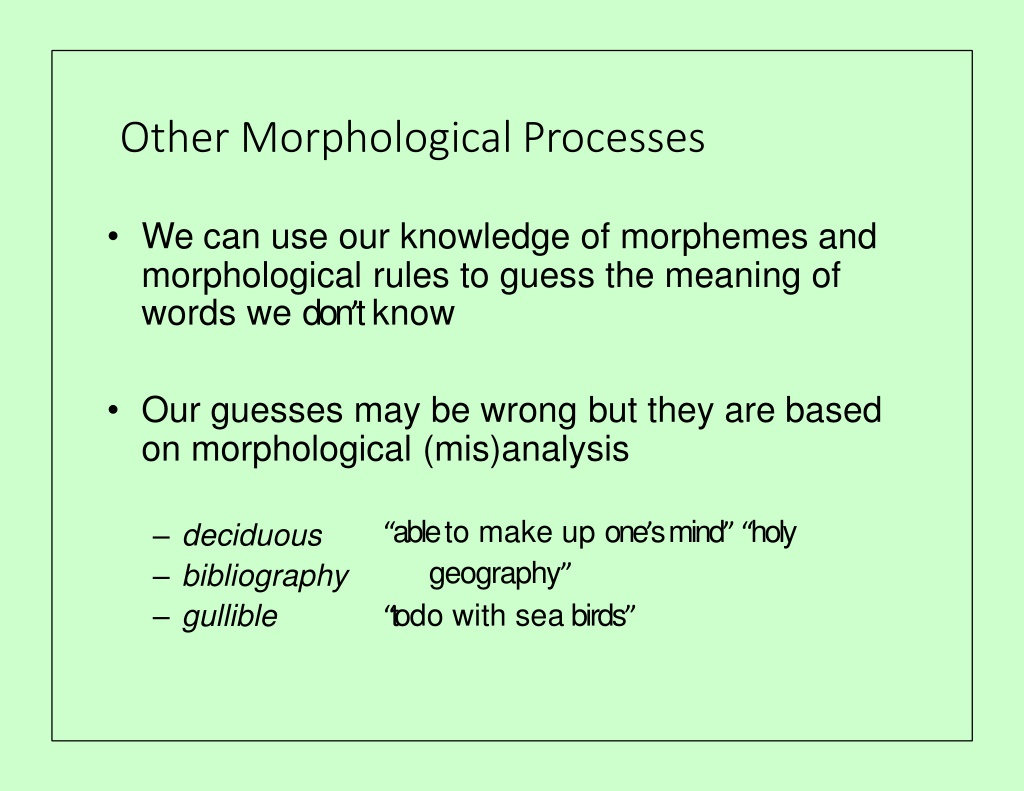 Other Morphological Processes

• We can use our knowledge of morphemes and morphological rules to guess the meaning of words we don't know

• Our guesses may be wrong but they are based on morphological (mis)analysis

– deciduous
– bibliography
– gullible

"able to make up one's mind" "holy geography"
"to do with sea birds"